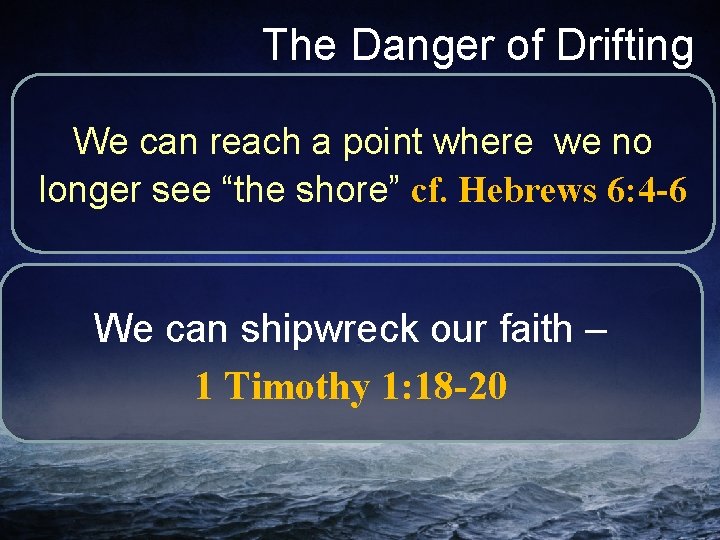 The Danger of Drifting

We can reach a point where we no longer see “the shore” cf. Hebrews 6:4-6

We can shipwreck our faith – 1 Timothy 1:18-20